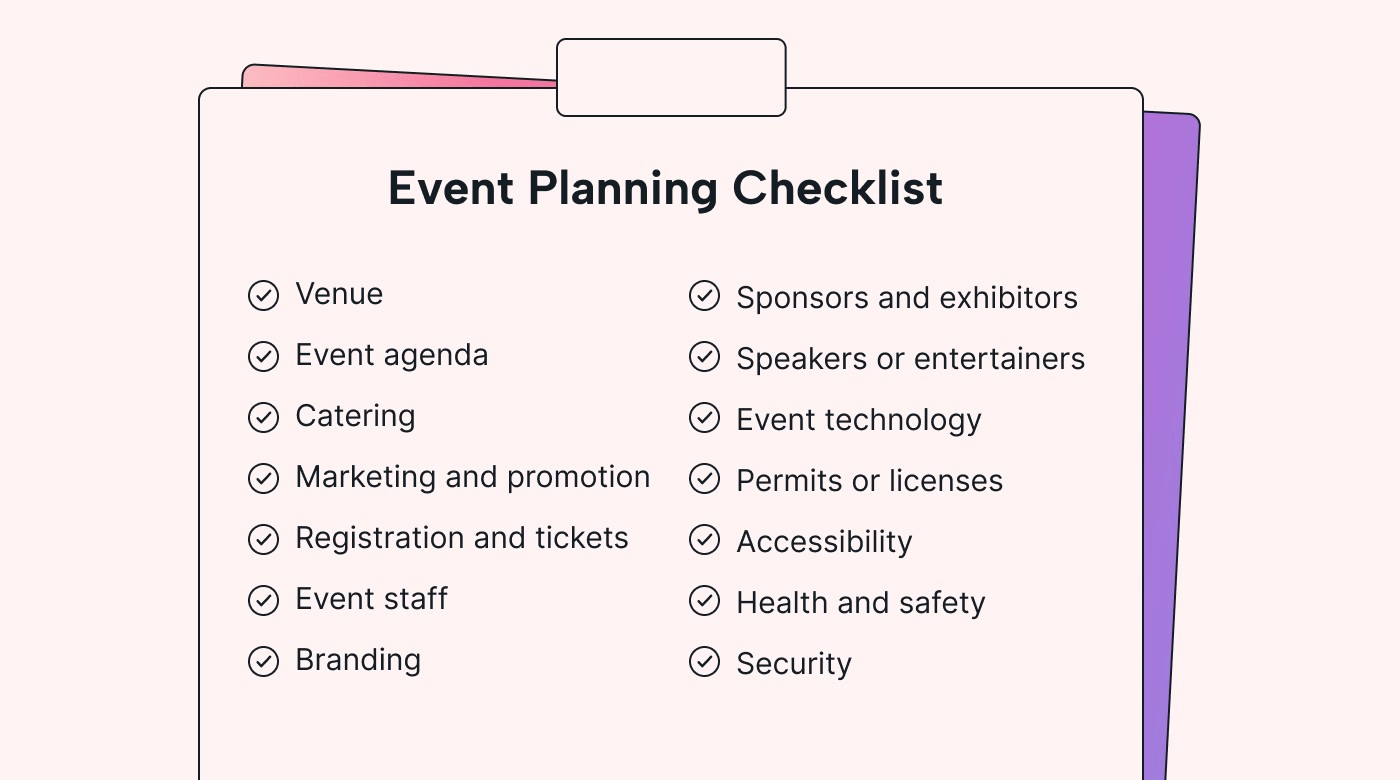 Event Planning Checklist

Venue
Event agenda
Catering
Marketing and promotion
Registration and tickets
Event staff
Branding

Sponsors and exhibitors
Speakers or entertainers
Event technology
Permits or licenses
Accessibility
Health and safety
Security